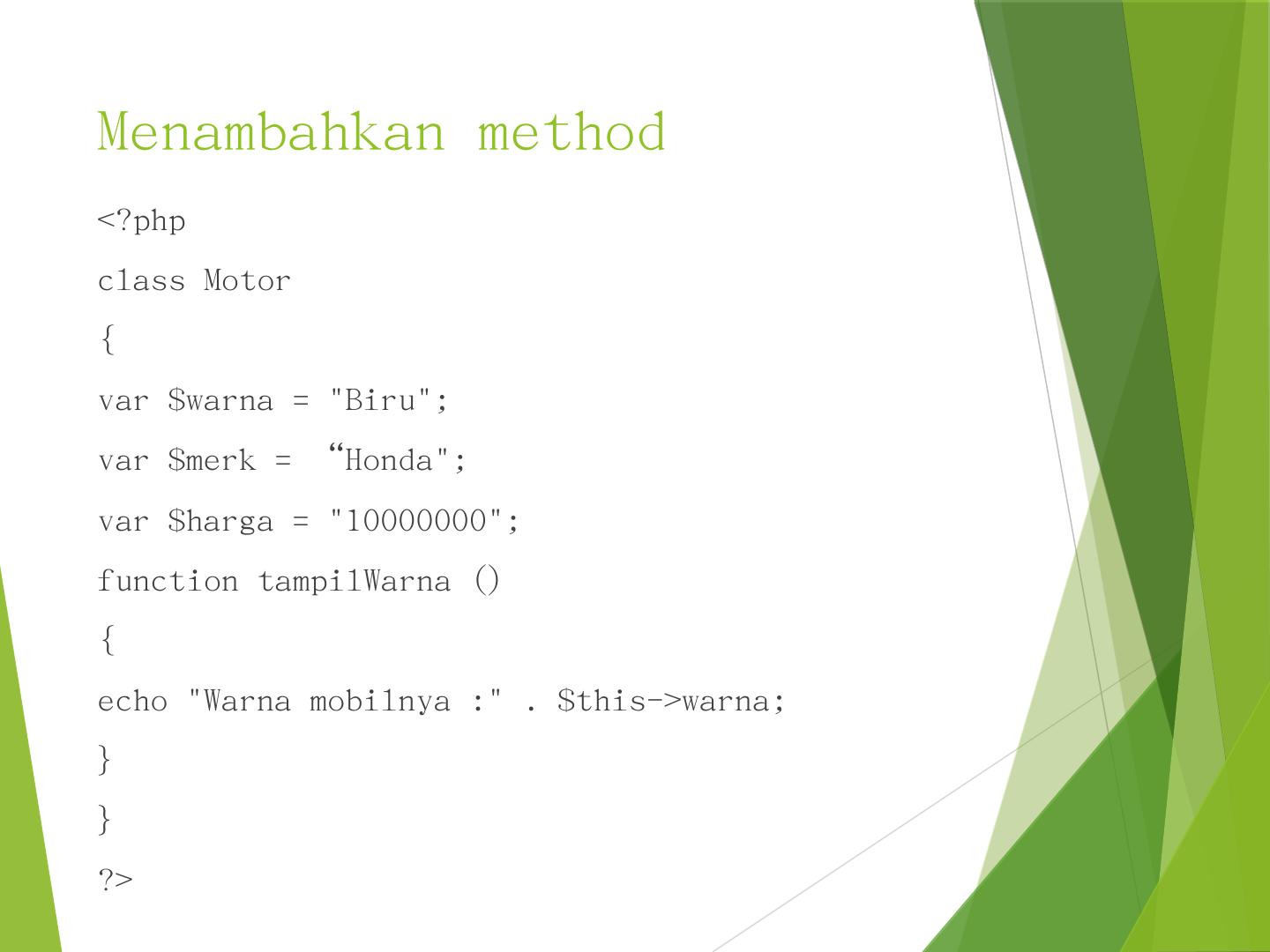 Menambahkan method

<?php

class Motor

{

var $warna = "Biru";

var $merk = “Honda";

var $harga = "10000000";

function tampilWarna ()

{

echo "Warna mobilnya :" . $this->warna;

}

}

?>